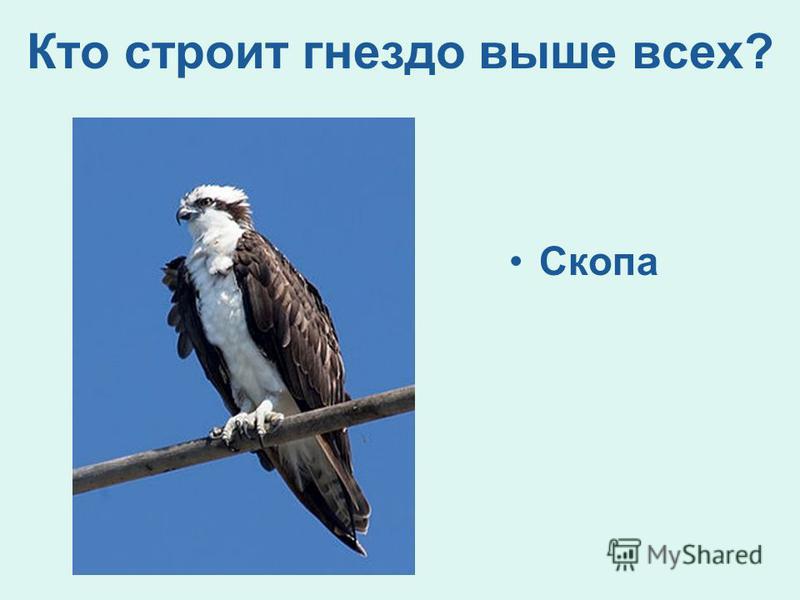 Кто строит гнездо выше всех?

• Скопа

MyShared